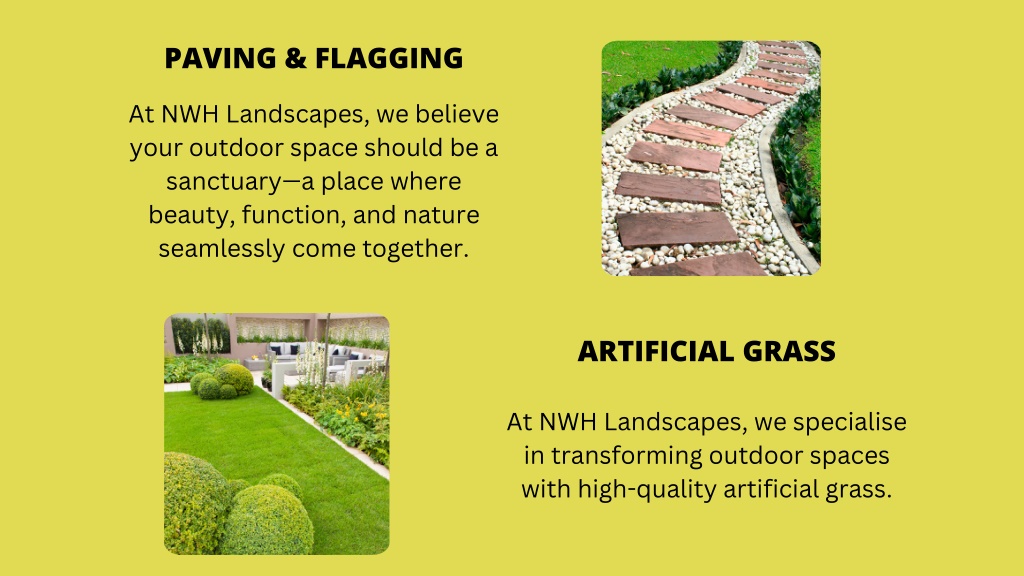 PAVING & FLAGGING

At NWH Landscapes, we believe your outdoor space should be a sanctuary—a place where beauty, function, and nature seamlessly come together.

ARTIFICIAL GRASS

At NWH Landscapes, we specialise in transforming outdoor spaces with high-quality artificial grass.